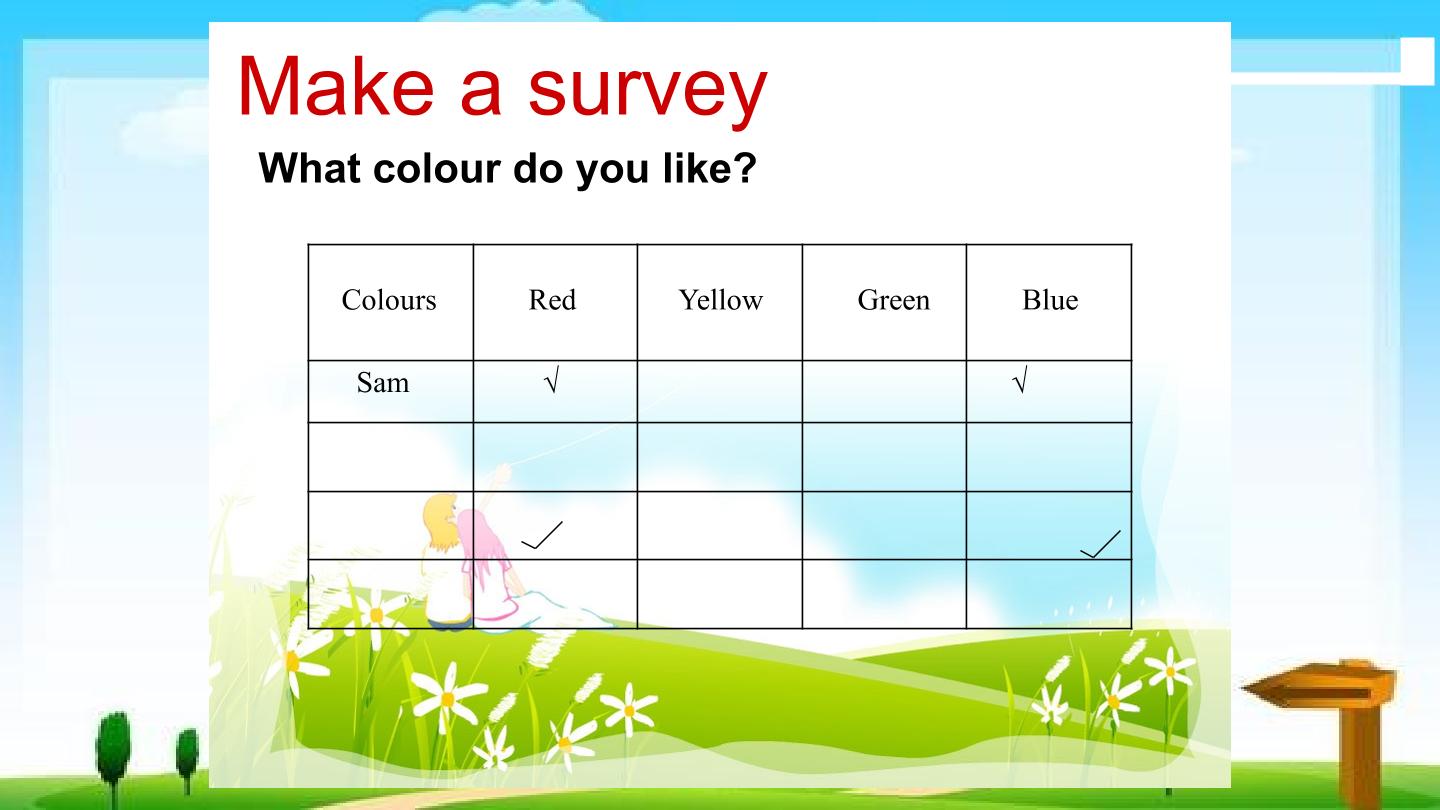 Make a survey

What colour do you like?

| Colours | Red | Yellow | Green | Blue |
|---|---|---|---|---|
| Sam | √ | | | √ |
| | | | | |
| | ✓ | | | ✓ |
| | | | | |